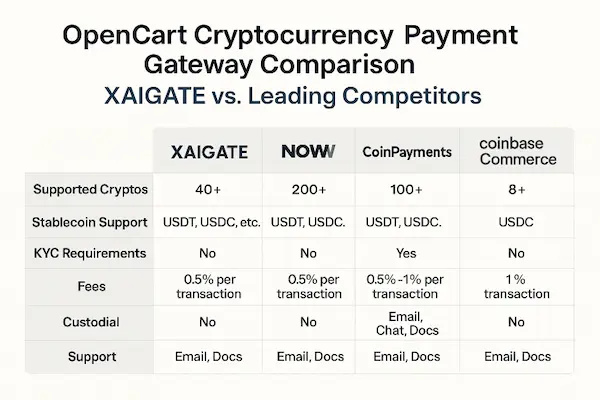 OpenCart Cryptocurrency Payment Gateway Comparison

XAIGATE vs. Leading Competitors

| | XAIGATE | NOW | CoinPayments | coinbase Commerce |
|---|---|---|---|---|
| Supported Cryptos | 40+ | 200+ | 100+ | 8+ |
| Stablecoin Support | USDT, USDC, etc. | USDT, USDC. | USDT, USDC. | USDC |
| KYC Requirements | No | No | Yes | No |
| Fees | 0.5% per transaction | 0.5% per transaction | 0.5% -1% per transaction | 1% transaction |
| Custodial | No | No | Email, Chat, Docs | No |
| Support | Email, Docs | Email, Docs | Email, Docs | Email, Docs |